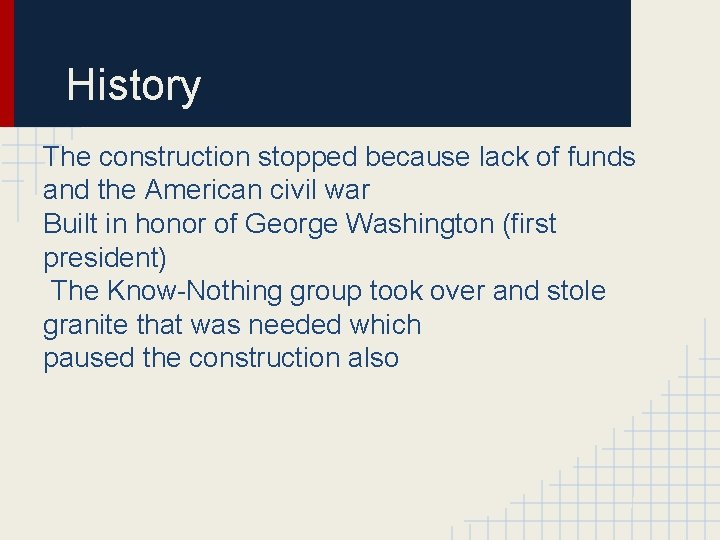 History

The construction stopped because lack of funds and the American civil war
Built in honor of George Washington (first president)
The Know-Nothing group took over and stole granite that was needed which
paused the construction also